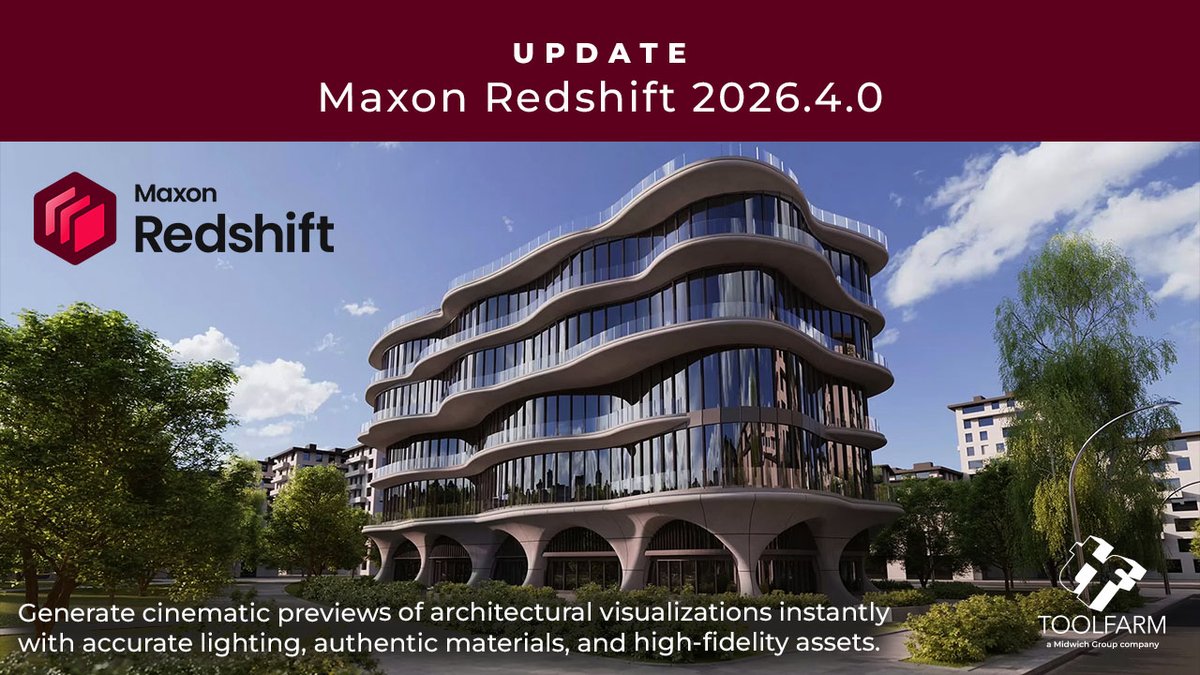 UPDATE
Maxon Redshift 2026.4.0

Maxon
Redshift

Generate cinematic previews of architectural visualizations instantly with accurate lighting, authentic materials, and high-fidelity assets.

TOOLFARM
a Midwich Group company